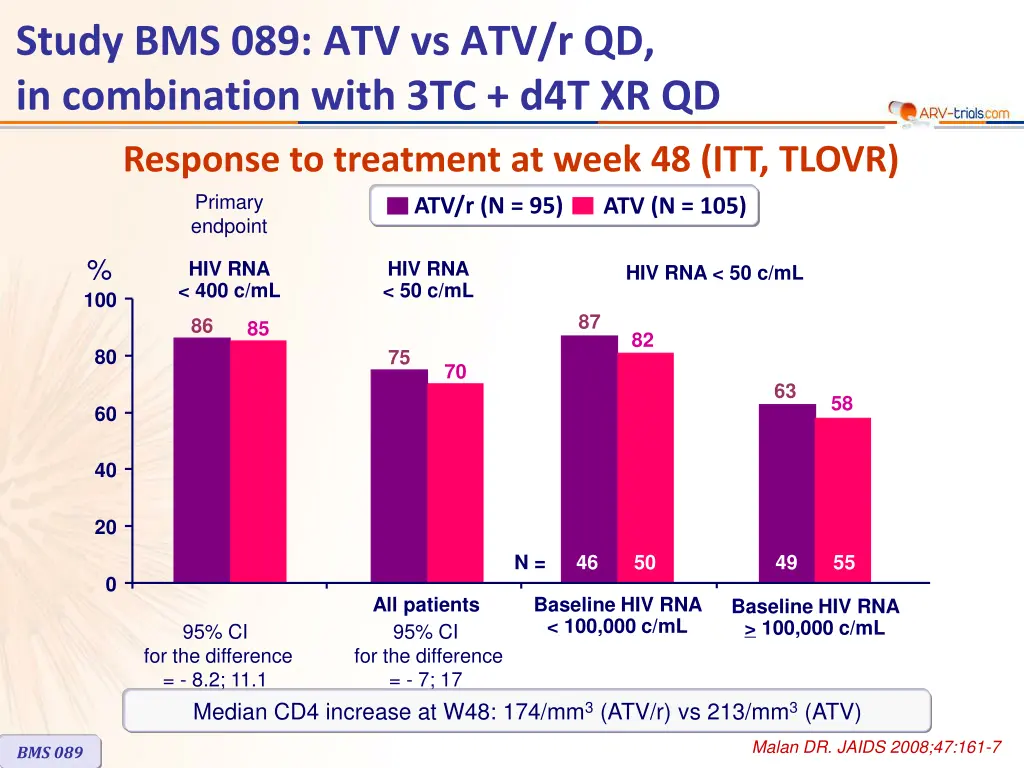 Study BMS 089: ATV vs ATV/r QD, in combination with 3TC + d4T XR QD

ARV-trials.com

Response to treatment at week 48 (ITT, TLOVR)

Primary endpoint

ATV/r (N = 95) ATV (N = 105)

%

HIV RNA < 400 c/mL

HIV RNA < 50 c/mL

HIV RNA < 50 c/mL

100

80

60

40

20

0

86 85

75 70

87 82

63 58

N = 46 50 49 55

All patients

Baseline HIV RNA < 100,000 c/mL

Baseline HIV RNA $\geq$ 100,000 c/mL

95% CI for the difference = - 8.2; 11.1

95% CI for the difference = - 7; 17

Median CD4 increase at W48: 174/mm$^3$ (ATV/r) vs 213/mm$^3$ (ATV)

BMS 089

Malan DR. JAIDS 2008;47:161-7